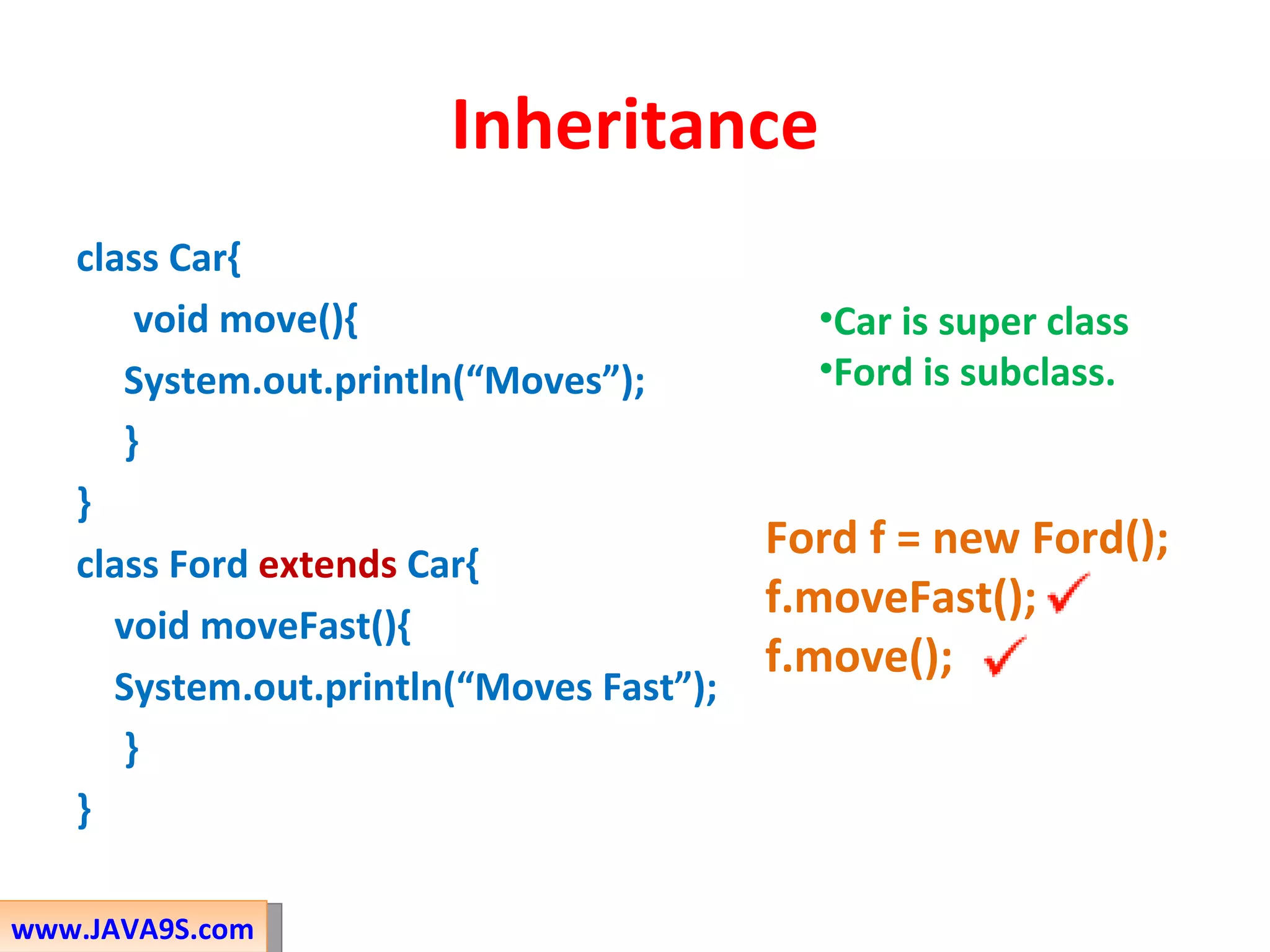 Inheritance

class Car{
void move(){
System.out.println(“Moves”);
}
}
class Ford extends Car{
void moveFast(){
System.out.println(“Moves Fast”);
}
}

•Car is super class
•Ford is subclass.

Ford f = new Ford();
f.moveFast(); ✓
f.move(); ✓

www.JAVA9S.com